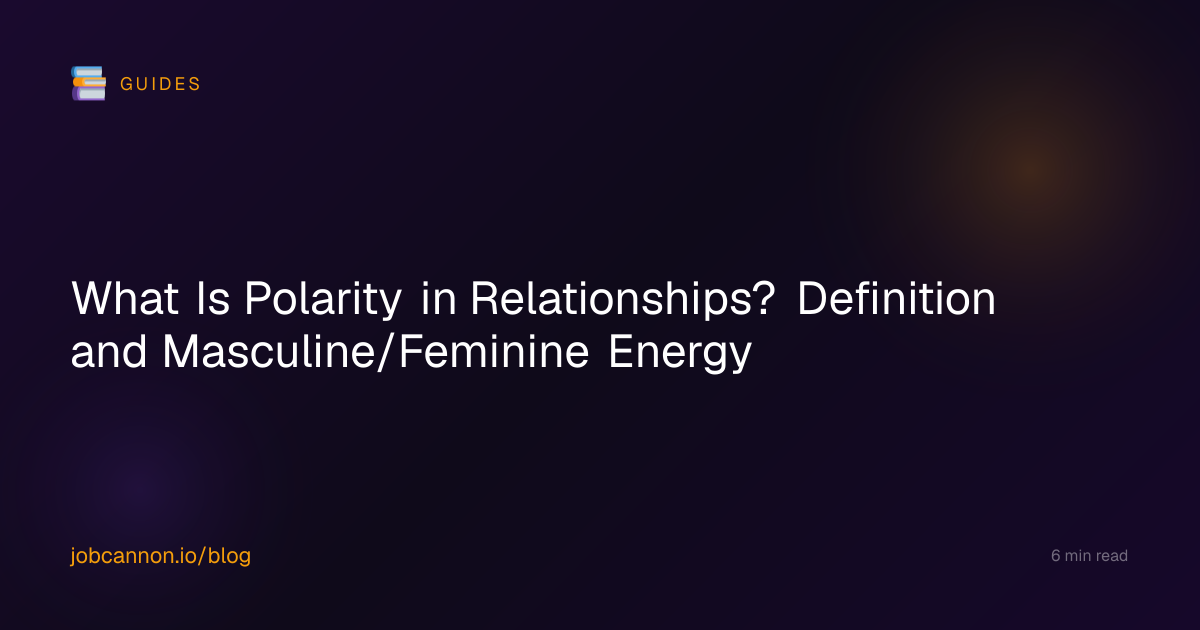 GUIDES

What Is Polarity in Relationships? Definition and Masculine/Feminine Energy

jobcannon.io/blog

6 min read